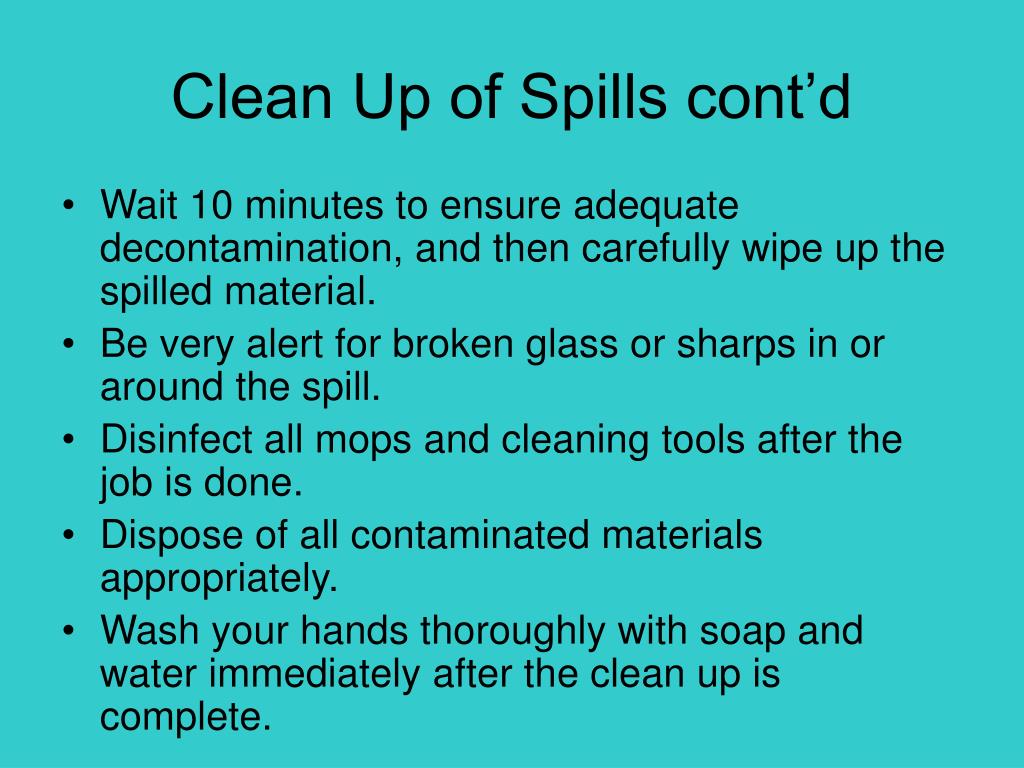 Clean Up of Spills cont’d

• Wait 10 minutes to ensure adequate decontamination, and then carefully wipe up the spilled material.
• Be very alert for broken glass or sharps in or around the spill.
• Disinfect all mops and cleaning tools after the job is done.
• Dispose of all contaminated materials appropriately.
• Wash your hands thoroughly with soap and water immediately after the clean up is complete.